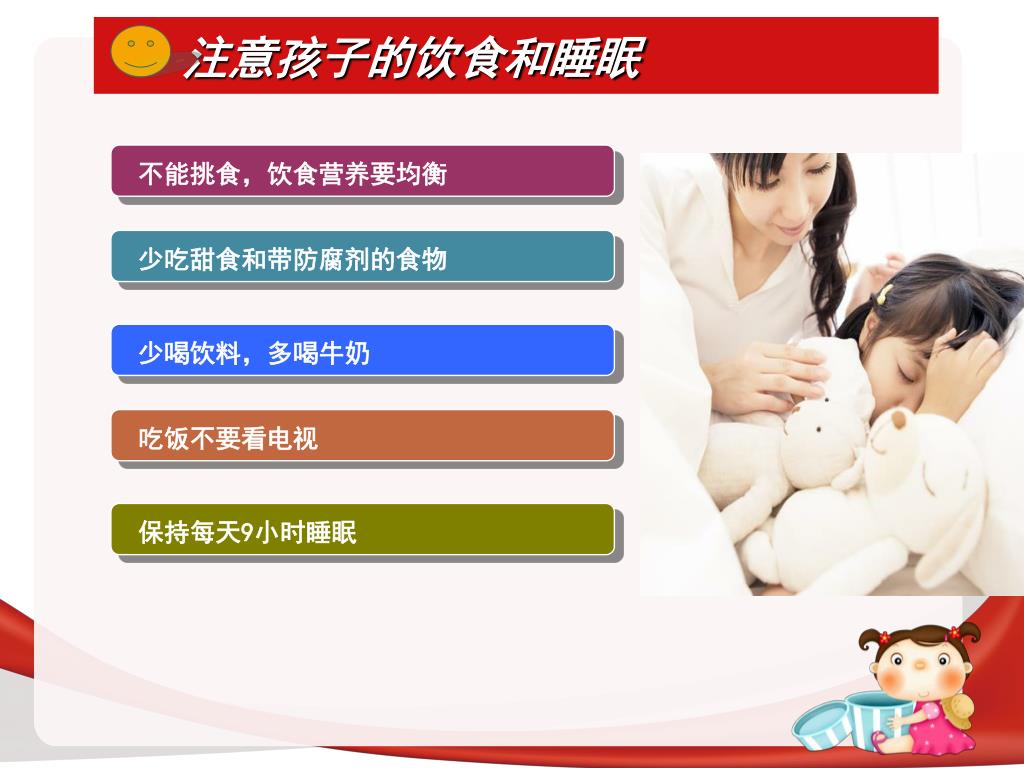 注意孩子的饮食和睡眠

不能挑食，饮食营养要均衡

少吃甜食和带防腐剂的食物

少喝饮料，多喝牛奶

吃饭不要看电视

保持每天9小时睡眠